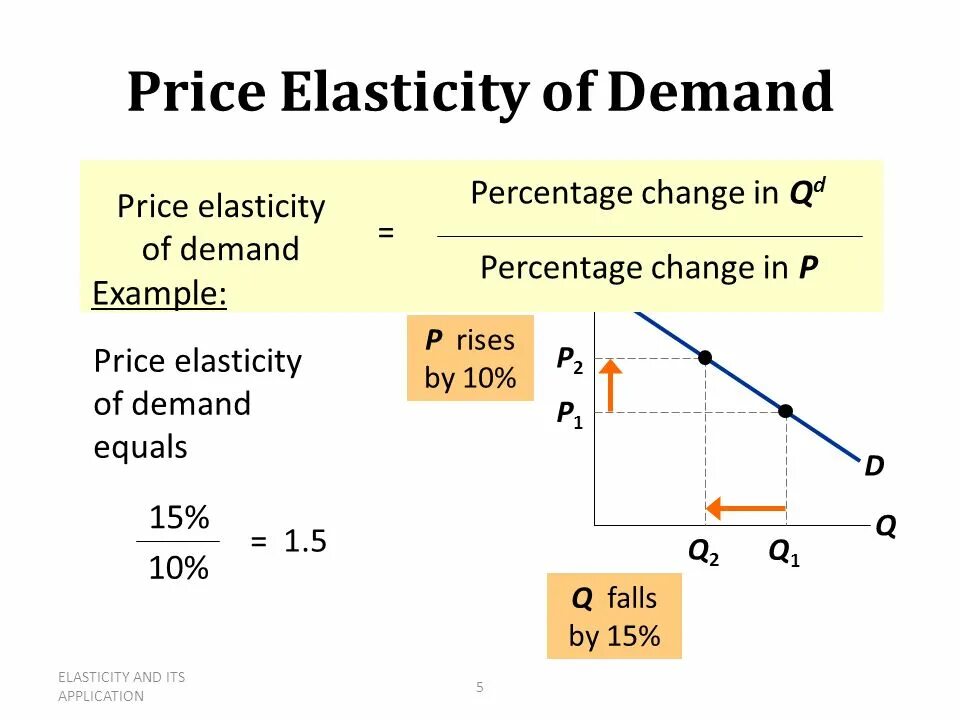 Price Elasticity of Demand

Price elasticity of demand $= \frac{\text{Percentage change in } Q^d}{\text{Percentage change in } P}$

Example:

Price elasticity of demand equals

$\frac{15\%}{10\%} = 1.5$

P rises by 10%

$P_2$

$P_1$

D

Q

$Q_2$ $Q_1$

Q falls by 15%

ELASTICITY AND ITS APPLICATION

5